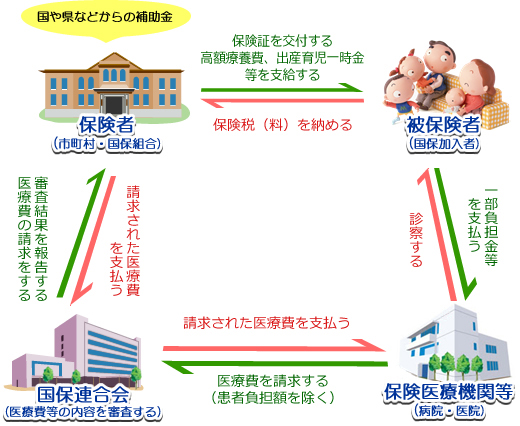 国や県などからの補助金

保険証を交付する
高額療養費、出産育児一時金
等を支給する

保険税（料）を納める

保険者
（市町村・国保組合）

被保険者
（国保加入者）

審査結果を報告する
医療費の請求をする

請求された医療費
を支払う

診察する

一部負担金等
を支払う

請求された医療費を支払う

医療費を請求する
（患者負担額を除く）

国保連合会
（医療費等の内容を審査する）

保険医療機関等
（病院・医院）